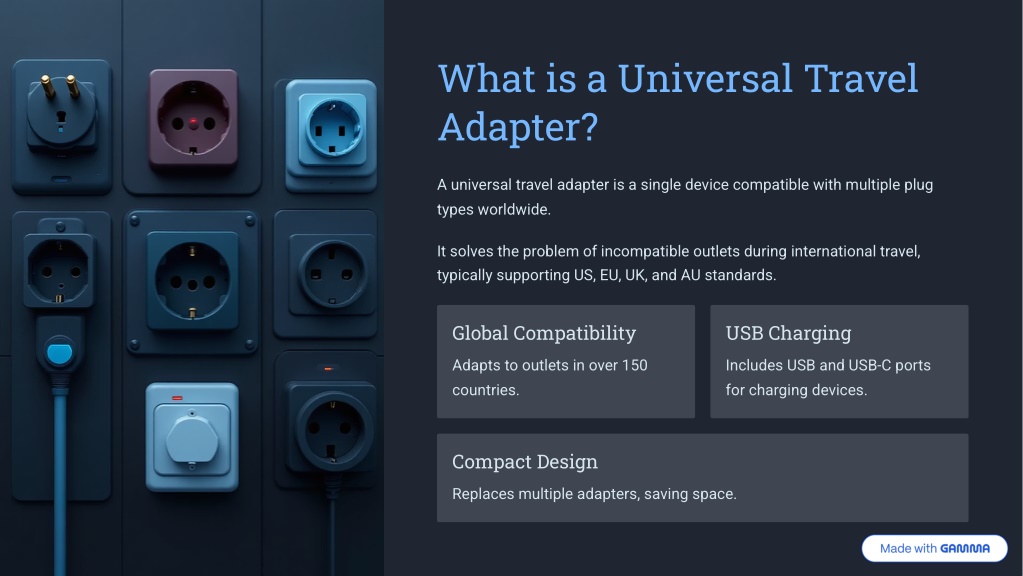 What is a Universal Travel Adapter?

A universal travel adapter is a single device compatible with multiple plug types worldwide.

It solves the problem of incompatible outlets during international travel, typically supporting US, EU, UK, and AU standards.

Global Compatibility

Adapts to outlets in over 150 countries.

USB Charging

Includes USB and USB-C ports for charging devices.

Compact Design

Replaces multiple adapters, saving space.

Made with GAMMA